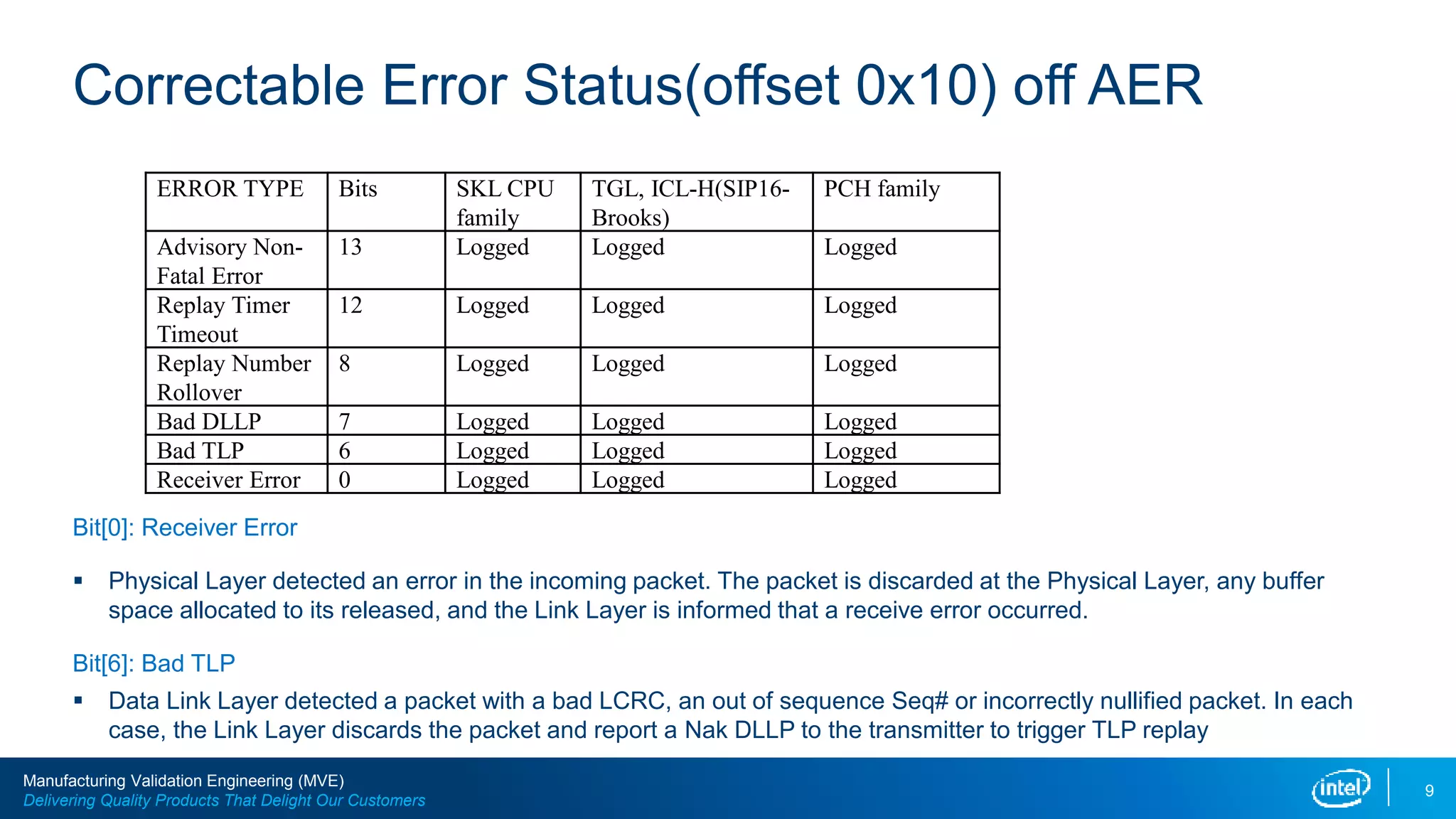 Correctable Error Status(offset 0x10) off AER

| ERROR TYPE | Bits | SKL CPU family | TGL, ICL-H(SIP16-Brooks) | PCH family |
|---|---|---|---|---|
| Advisory Non-Fatal Error | 13 | Logged | Logged | Logged |
| Replay Timer Timeout | 12 | Logged | Logged | Logged |
| Replay Number Rollover | 8 | Logged | Logged | Logged |
| Bad DLLP | 7 | Logged | Logged | Logged |
| Bad TLP | 6 | Logged | Logged | Logged |
| Receiver Error | 0 | Logged | Logged | Logged |

Bit[0]: Receiver Error

▪ Physical Layer detected an error in the incoming packet. The packet is discarded at the Physical Layer, any buffer space allocated to its released, and the Link Layer is informed that a receive error occurred.

Bit[6]: Bad TLP

▪ Data Link Layer detected a packet with a bad LCRC, an out of sequence Seq# or incorrectly nullified packet. In each case, the Link Layer discards the packet and report a Nak DLLP to the transmitter to trigger TLP replay

Manufacturing Validation Engineering (MVE)
Delivering Quality Products That Delight Our Customers
intel
9